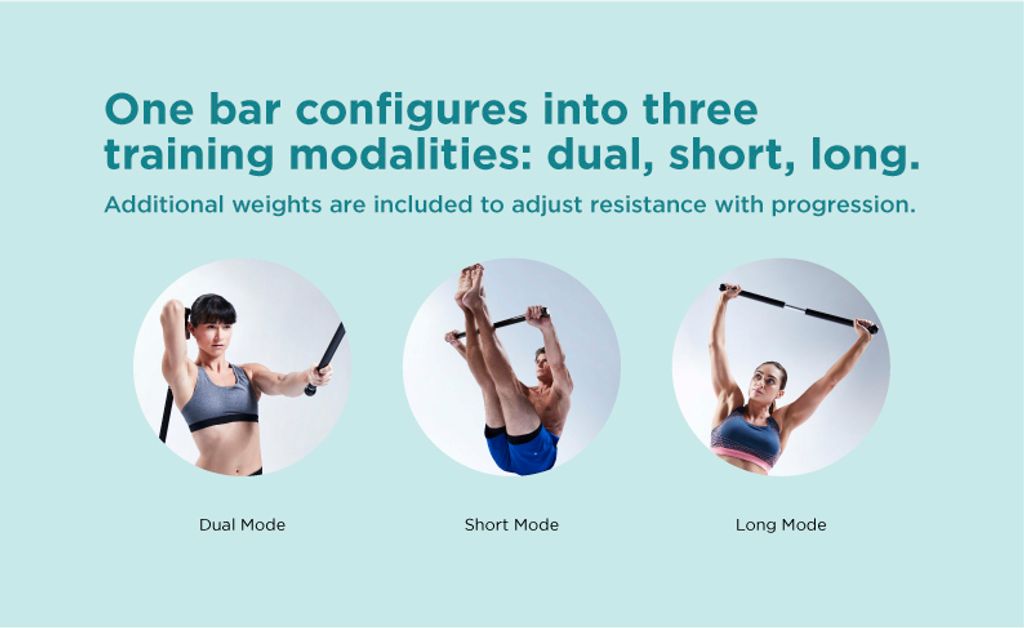 One bar configures into three training modalities: dual, short, long.

Additional weights are included to adjust resistance with progression.

Dual Mode

Short Mode

Long Mode